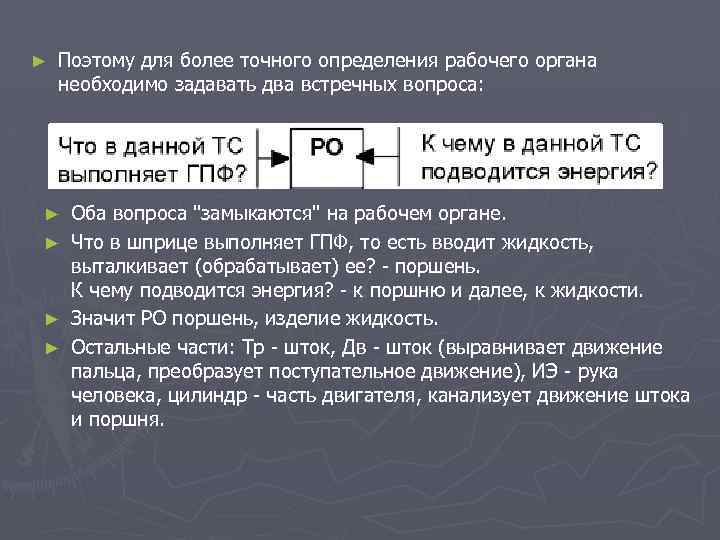 ► Поэтому для более точного определения рабочего органа необходимо задавать два встречных вопроса:

Что в данной ТС выполняет ГПФ?

РО

К чему в данной ТС подводится энергия?

► Оба вопроса "замыкаются" на рабочем органе.

► Что в шприце выполняет ГПФ, то есть вводит жидкость, выталкивает (обрабатывает) ее? - поршень.
К чему подводится энергия? - к поршню и далее, к жидкости.

► Значит РО поршень, изделие жидкость.

► Остальные части: Тр - шток, Дв - шток (выравнивает движение пальца, преобразует поступательное движение), ИЭ - рука человека, цилиндр - часть двигателя, канализует движение штока и поршня.